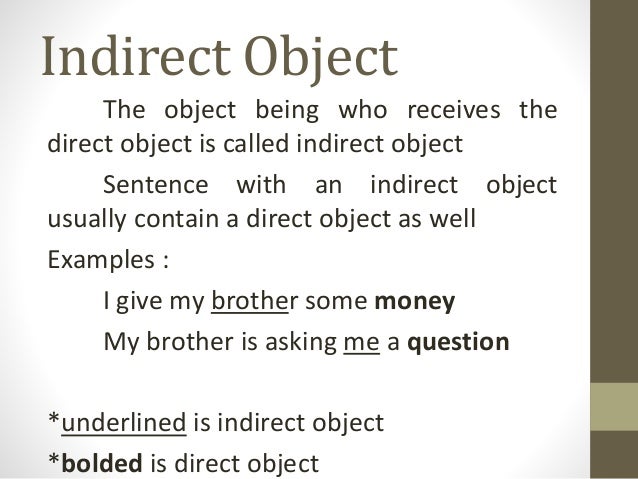 Indirect Object

The object being who receives the direct object is called indirect object

Sentence with an indirect object usually contain a direct object as well

Examples :

I give my brother some money

My brother is asking me a question

*underlined is indirect object

*bolded is direct object